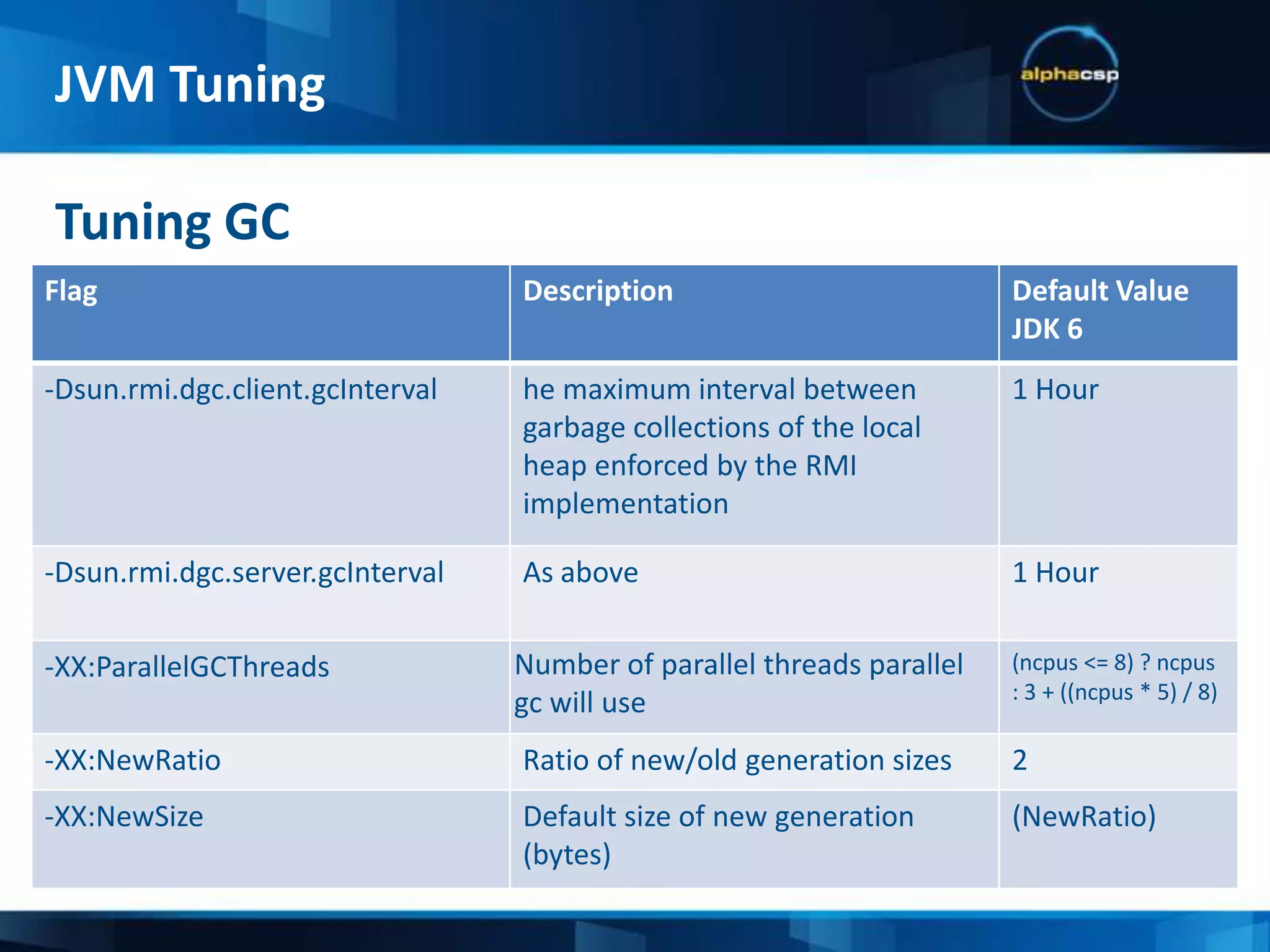 JVM Tuning

alphacsp

Tuning GC

| Flag | Description | Default Value JDK 6 |
|---|---|---|
| -Dsun.rmi.dgc.client.gcInterval | he maximum interval between garbage collections of the local heap enforced by the RMI implementation | 1 Hour |
| -Dsun.rmi.dgc.server.gcInterval | As above | 1 Hour |
| -XX:ParallelGCThreads | Number of parallel threads parallel gc will use | (ncpus <= 8) ? ncpus : 3 + ((ncpus * 5) / 8) |
| -XX:NewRatio | Ratio of new/old generation sizes | 2 |
| -XX:NewSize | Default size of new generation (bytes) | (NewRatio) |